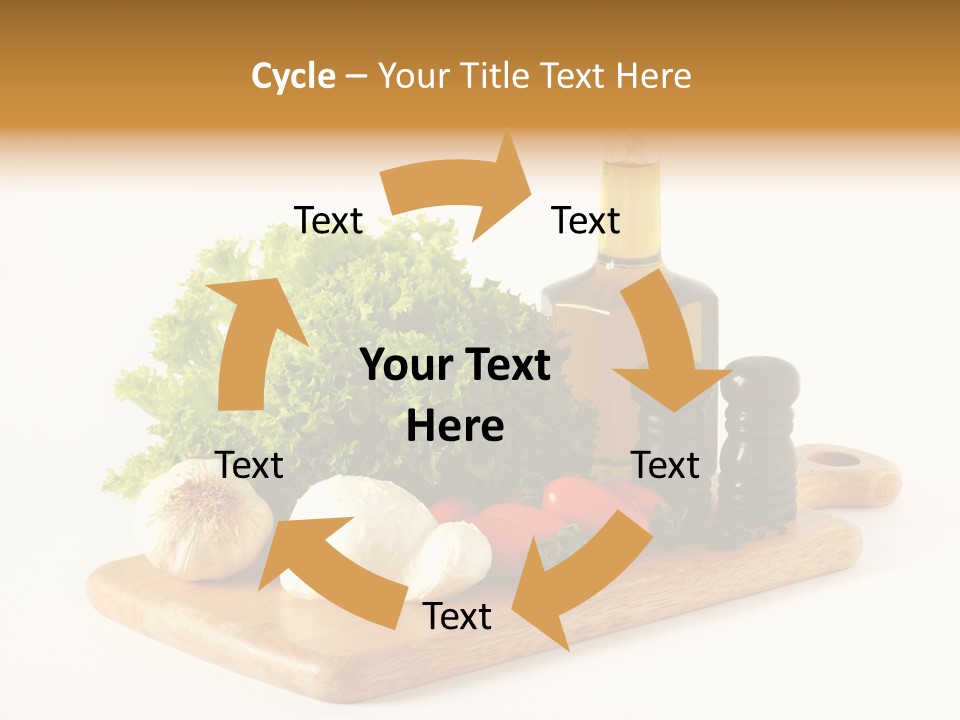 Cycle – Your Title Text Here

Text

Text

Your Text Here

Text

Text

Text